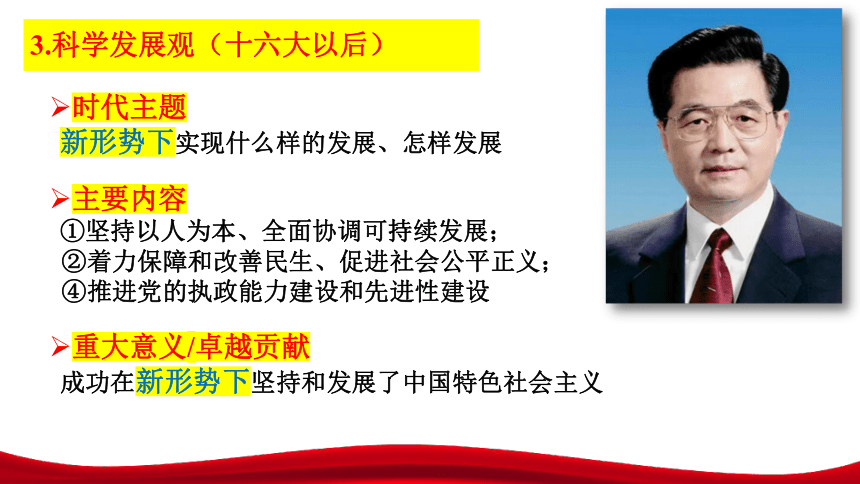 3.科学发展观（十六大以后）

➢时代主题
新形势下实现什么样的发展、怎样发展

➢主要内容
①坚持以人为本、全面协调可持续发展；
②着力保障和改善民生、促进社会公平正义；
④推进党的执政能力建设和先进性建设

➢重大意义/卓越贡献
成功在新形势下坚持和发展了中国特色社会主义